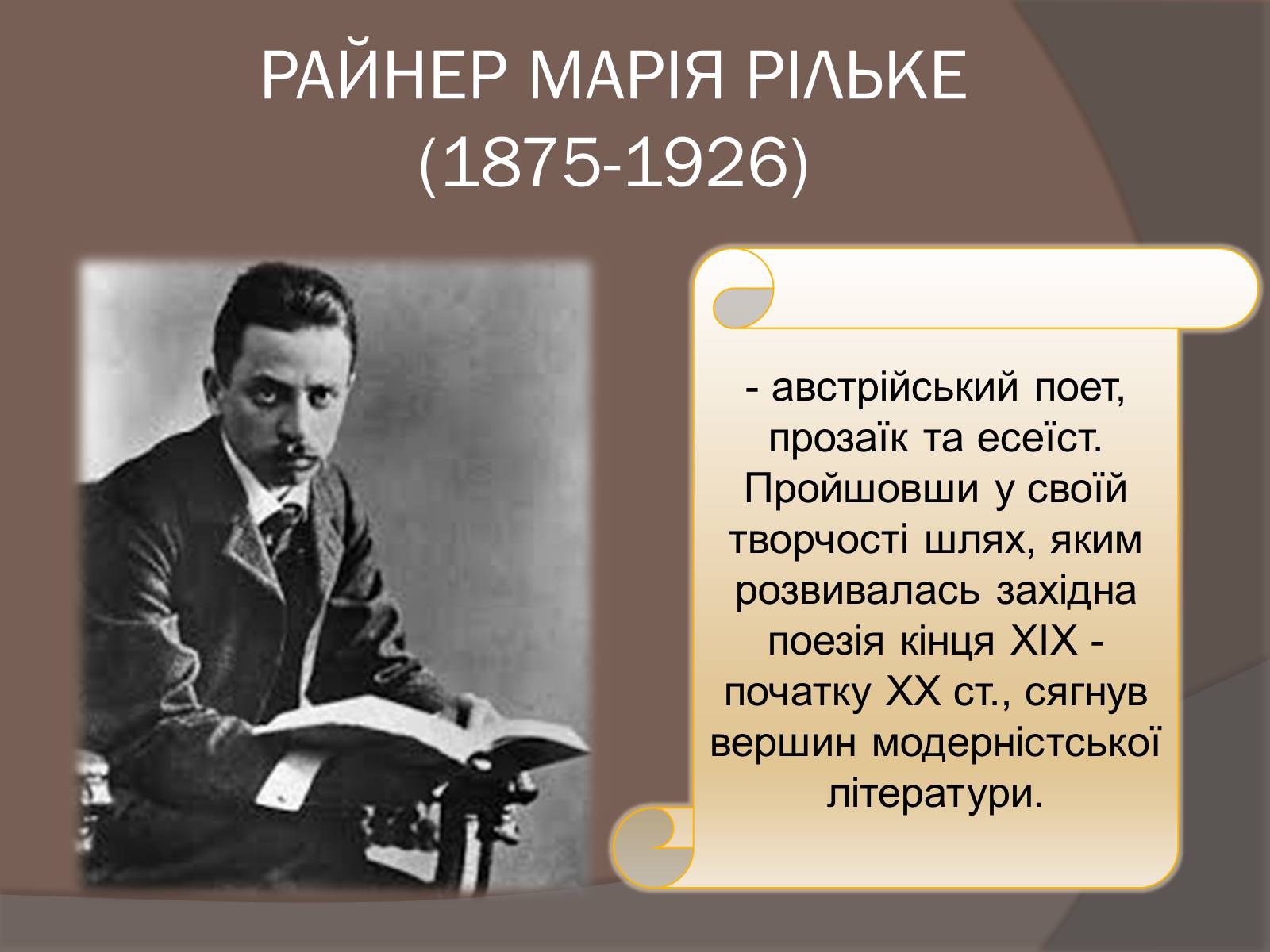 РАЙНЕР МАРІЯ РІЛЬКЕ
(1875-1926)

- австрійський поет, прозаїк та есеїст. Пройшовши у своїй творчості шлях, яким розвивалась західна поезія кінця XIX - початку XX ст., сягнув вершин модерністської літератури.